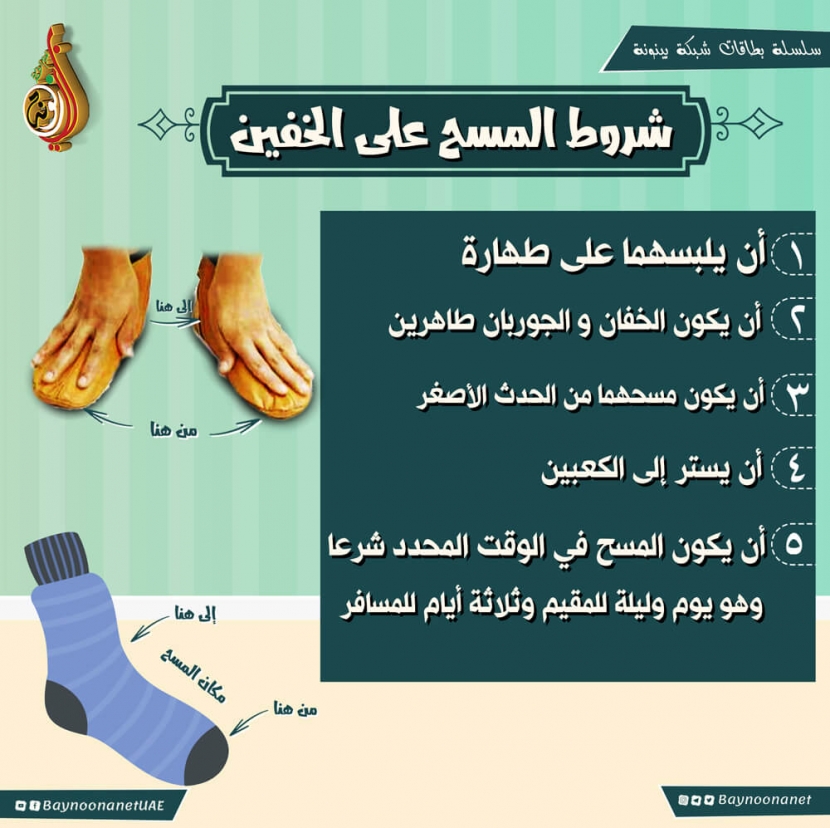 سلسلة بطاقات شبكة بينونة

شروط المسح على الخفين

١ أن يلبسهما على طهارة

٢ أن يكون الخفان و الجوربان طاهرين

٣ أن يكون مسحهما من الحدث الأصغر

٤ أن يستر إلى الكعبين

٥ أن يكون المسح في الوقت المحدد شرعا وهو يوم وليلة للمقيم وثلاثة أيام للمسافر

إلى هنا

من هنا

إلى هنا

مكان المسح

من هنا

BaynoonanetUAE

Baynoonanet